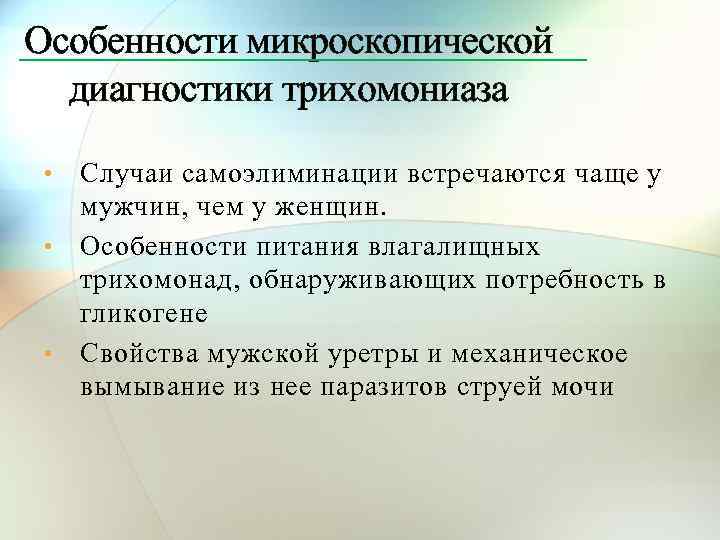 Особенности микроскопической диагностики трихомониаза

• Случаи самоэлиминации встречаются чаще у мужчин, чем у женщин.
• Особенности питания влагалищных трихомонад, обнаруживающих потребность в гликогене
• Свойства мужской уретры и механическое вымывание из нее паразитов струей мочи